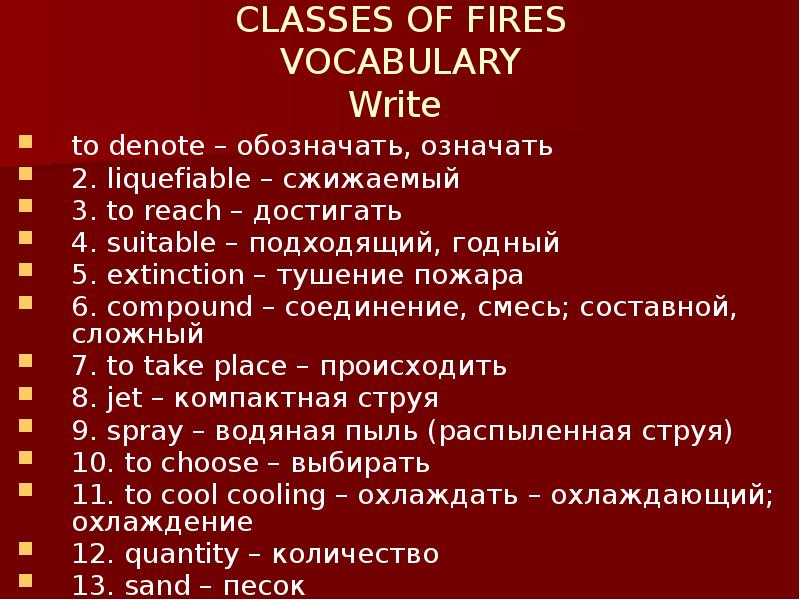 CLASSES OF FIRES
VOCABULARY
Write

- to denote – обозначать, означать
- 2. liquefiable – сжижаемый
- 3. to reach – достигать
- 4. suitable – подходящий, годный
- 5. extinction – тушение пожара
- 6. compound – соединение, смесь; составной, сложный
- 7. to take place – происходить
- 8. jet – компактная струя
- 9. spray – водяная пыль (распыленная струя)
- 10. to choose – выбирать
- 11. to cool cooling – охлаждать – охлаждающий; охлаждение
- 12. quantity – количество
- 13. sand – песок